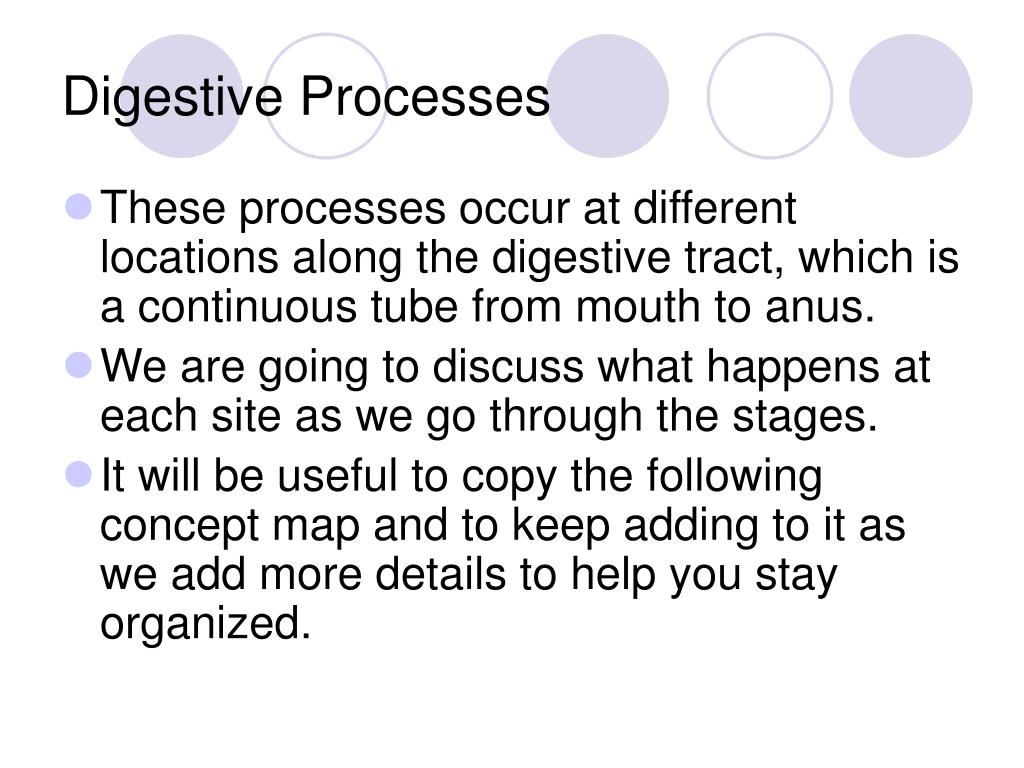 Digestive Processes

- These processes occur at different locations along the digestive tract, which is a continuous tube from mouth to anus.
- We are going to discuss what happens at each site as we go through the stages.
- It will be useful to copy the following concept map and to keep adding to it as we add more details to help you stay organized.